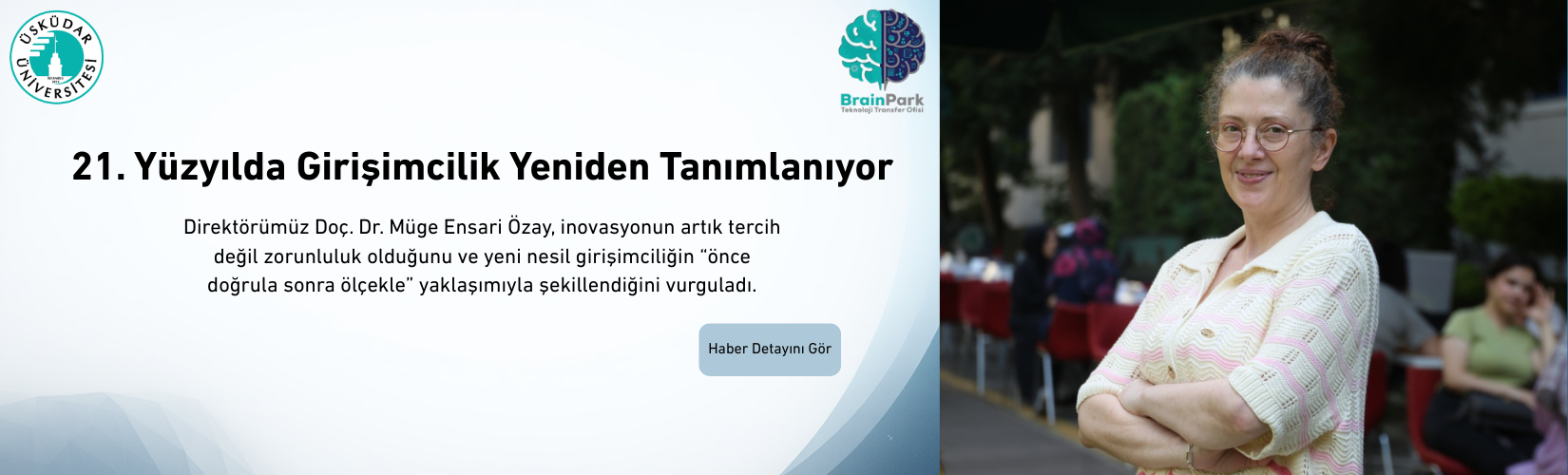 ÜSKÜDAR ÜNİVERSİTESİ

BrainPark
Teknoloji Transfer Ofisi

21. Yüzyılda Girişimcilik Yeniden Tanımlanıyor

Direktörümüz Doç. Dr. Müge Ensari Özay, inovasyonun artık tercih değil zorunluluk olduğunu ve yeni nesil girişimciliğin “önce doğrula sonra ölçekle” yaklaşımıyla şekillendiğini vurguladı.

Haber Detayını Gör